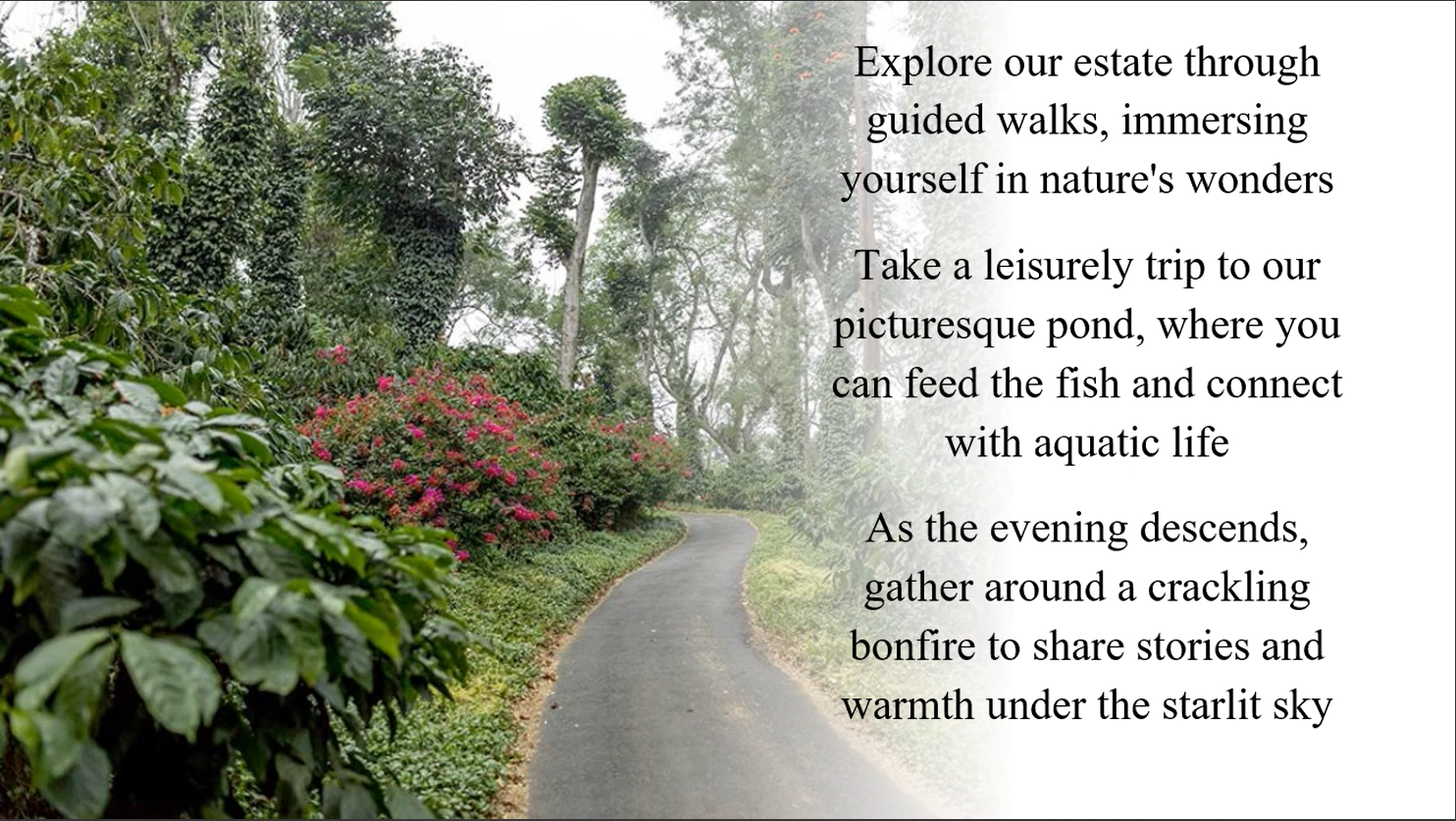 Explore our estate through guided walks, immersing yourself in nature's wonders

Take a leisurely trip to our picturesque pond, where you can feed the fish and connect with aquatic life

As the evening descends, gather around a crackling bonfire to share stories and warmth under the starlit sky